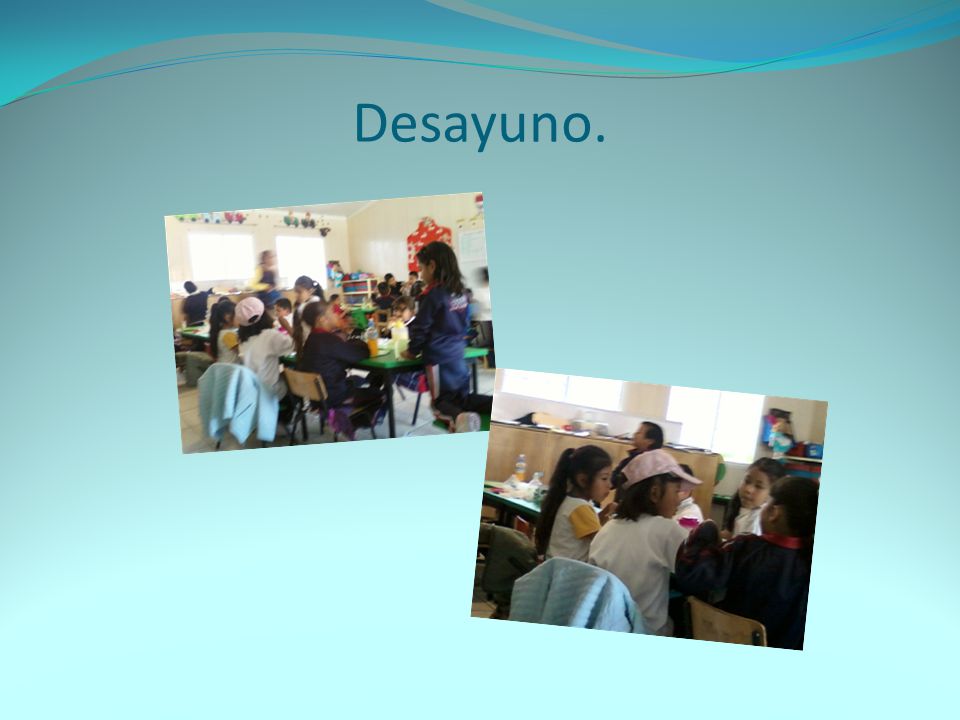 Desayuno.